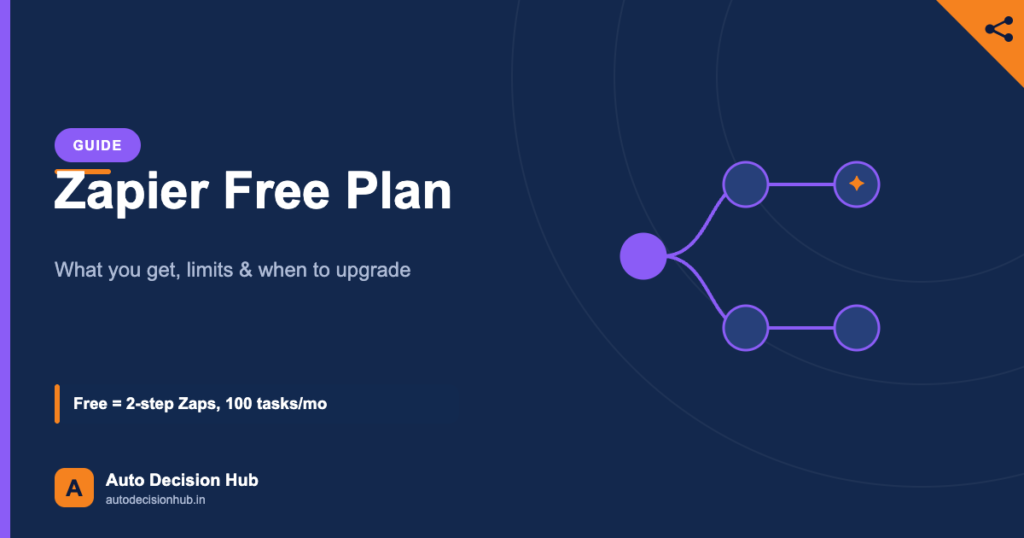 GUIDE

Zapier Free Plan

What you get, limits & when to upgrade

Free = 2-step Zaps, 100 tasks/mo

A

Auto Decision Hub

autodecisionhub.in